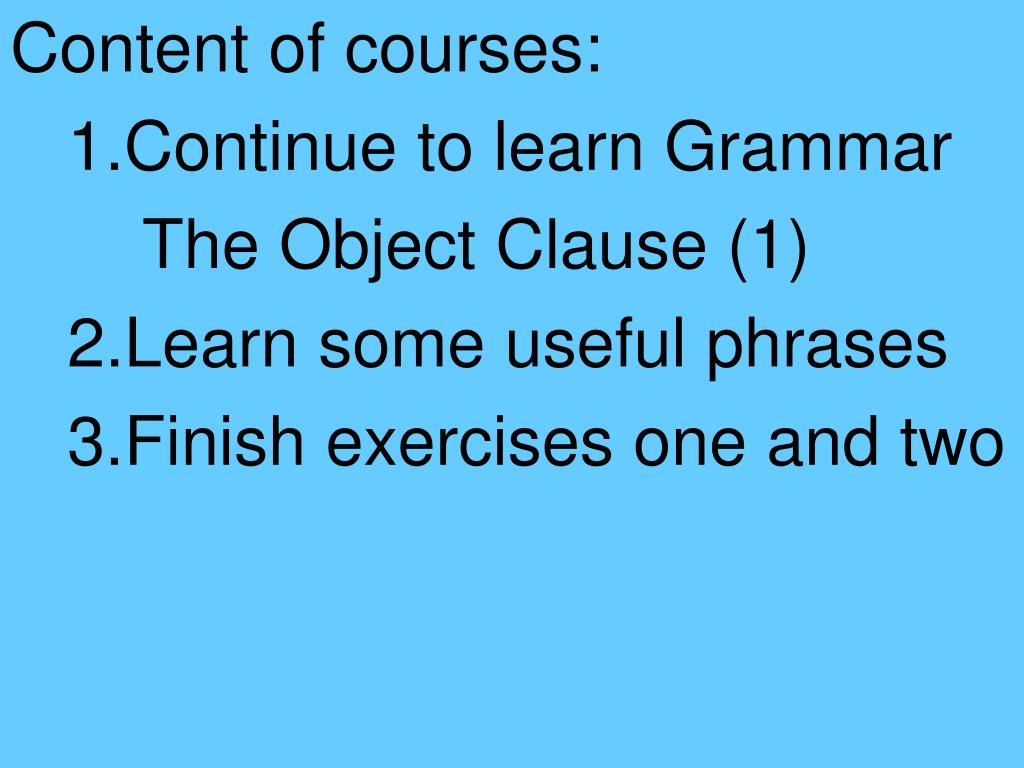 Content of courses:

1.Continue to learn Grammar

The Object Clause (1)

2.Learn some useful phrases

3.Finish exercises one and two